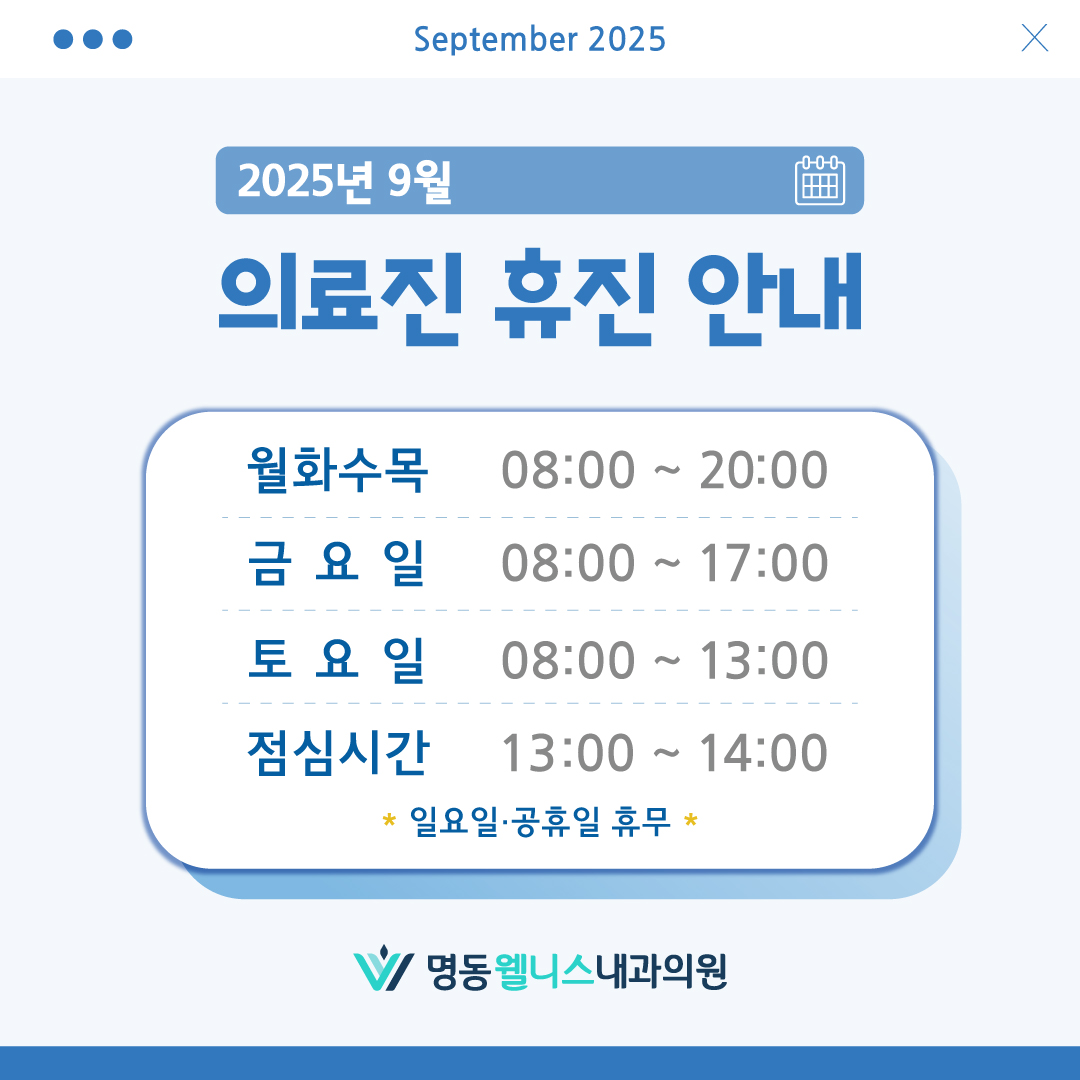 September 2025

2025년 9월

의료진 휴진 안내

| 월화수목 | 08:00 ~ 20:00 |
|---|---|
| 금 요 일 | 08:00 ~ 17:00 |
| 토 요 일 | 08:00 ~ 13:00 |
| 점심시간 | 13:00 ~ 14:00 |

* 일요일·공휴일 휴무 *

명동웰니스내과의원